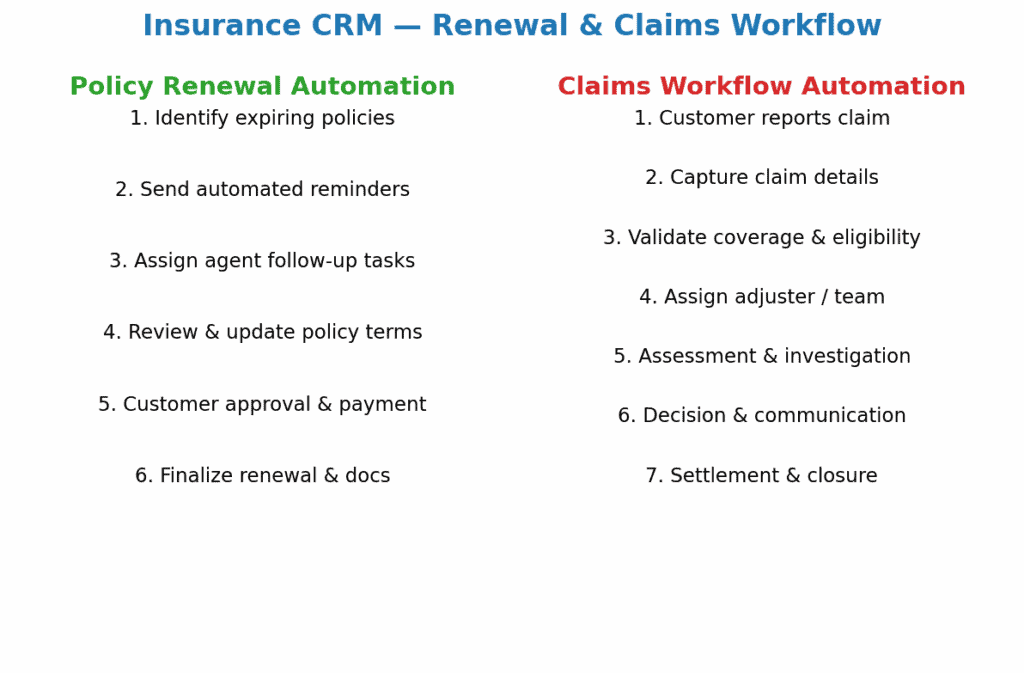 Insurance CRM — Renewal & Claims Workflow

Policy Renewal Automation

1. Identify expiring policies

2. Send automated reminders

3. Assign agent follow-up tasks

4. Review & update policy terms

5. Customer approval & payment

6. Finalize renewal & docs

Claims Workflow Automation

1. Customer reports claim

2. Capture claim details

3. Validate coverage & eligibility

4. Assign adjuster / team

5. Assessment & investigation

6. Decision & communication

7. Settlement & closure